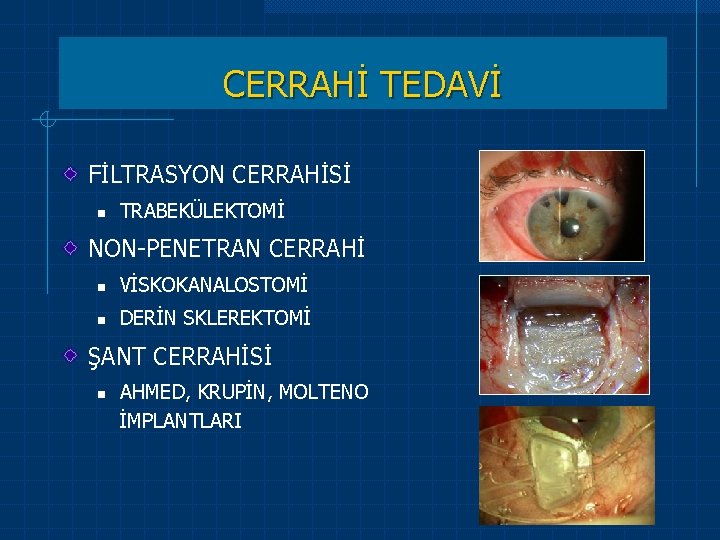 CERRAHİ TEDAVİ

FİLTRASYON CERRAHİSİ

TRABEKÜLEKTOMİ

NON-PENETRAN CERRAHİ

VİSKOKANALOSTOMİ

DERİN SKLEREKTOMİ

ŞANT CERRAHİSİ

AHMED, KRUPİN, MOLTENO İMPLANTLARI